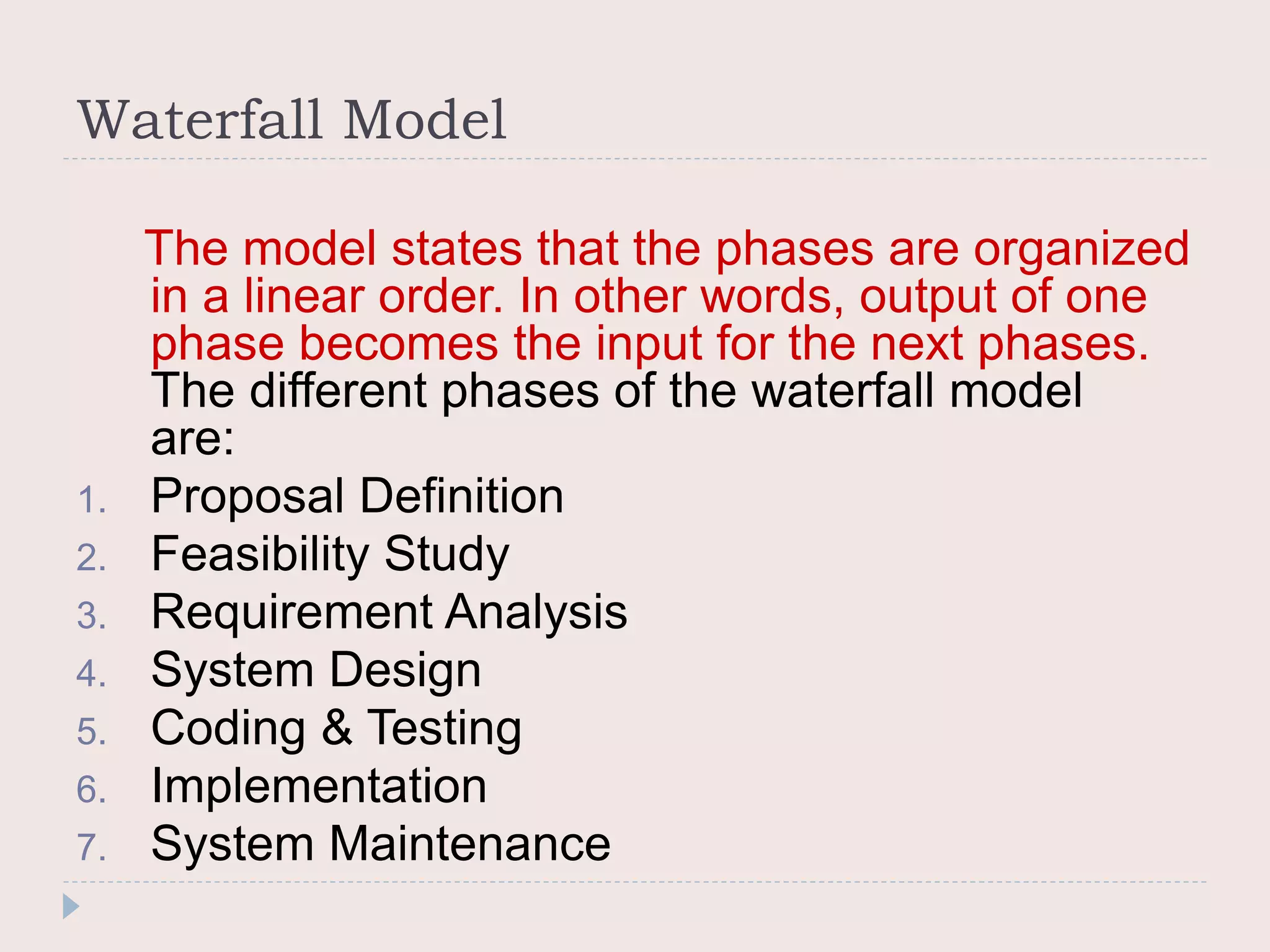 Waterfall Model

The model states that the phases are organized in a linear order. In other words, output of one phase becomes the input for the next phases. The different phases of the waterfall model are:

1. Proposal Definition
2. Feasibility Study
3. Requirement Analysis
4. System Design
5. Coding & Testing
6. Implementation
7. System Maintenance